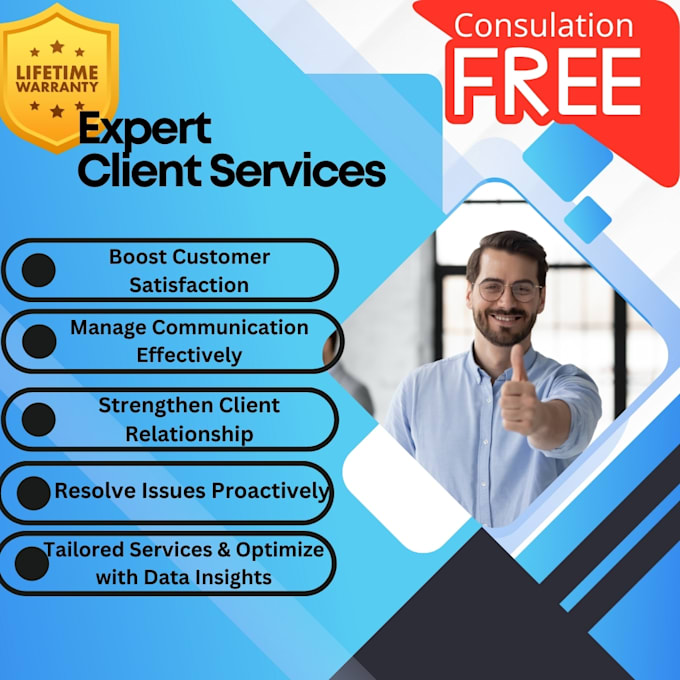 LIFETIME WARRANTY

Consulation FREE

Expert Client Services

Boost Customer Satisfaction

Manage Communication Effectively

Strengthen Client Relationship

Resolve Issues Proactively

Tailored Services & Optimize with Data Insights